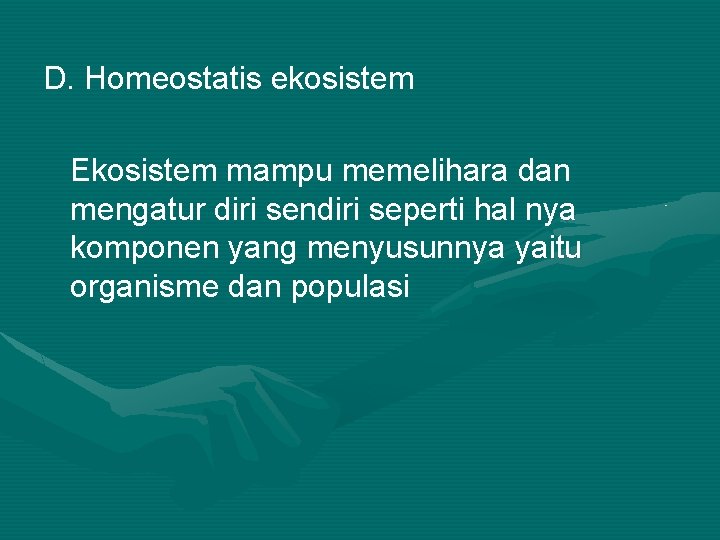 D. Homeostatis ekosistem

Ekosistem mampu memelihara dan mengatur diri sendiri seperti hal nya komponen yang menyusunnya yaitu organisme dan populasi